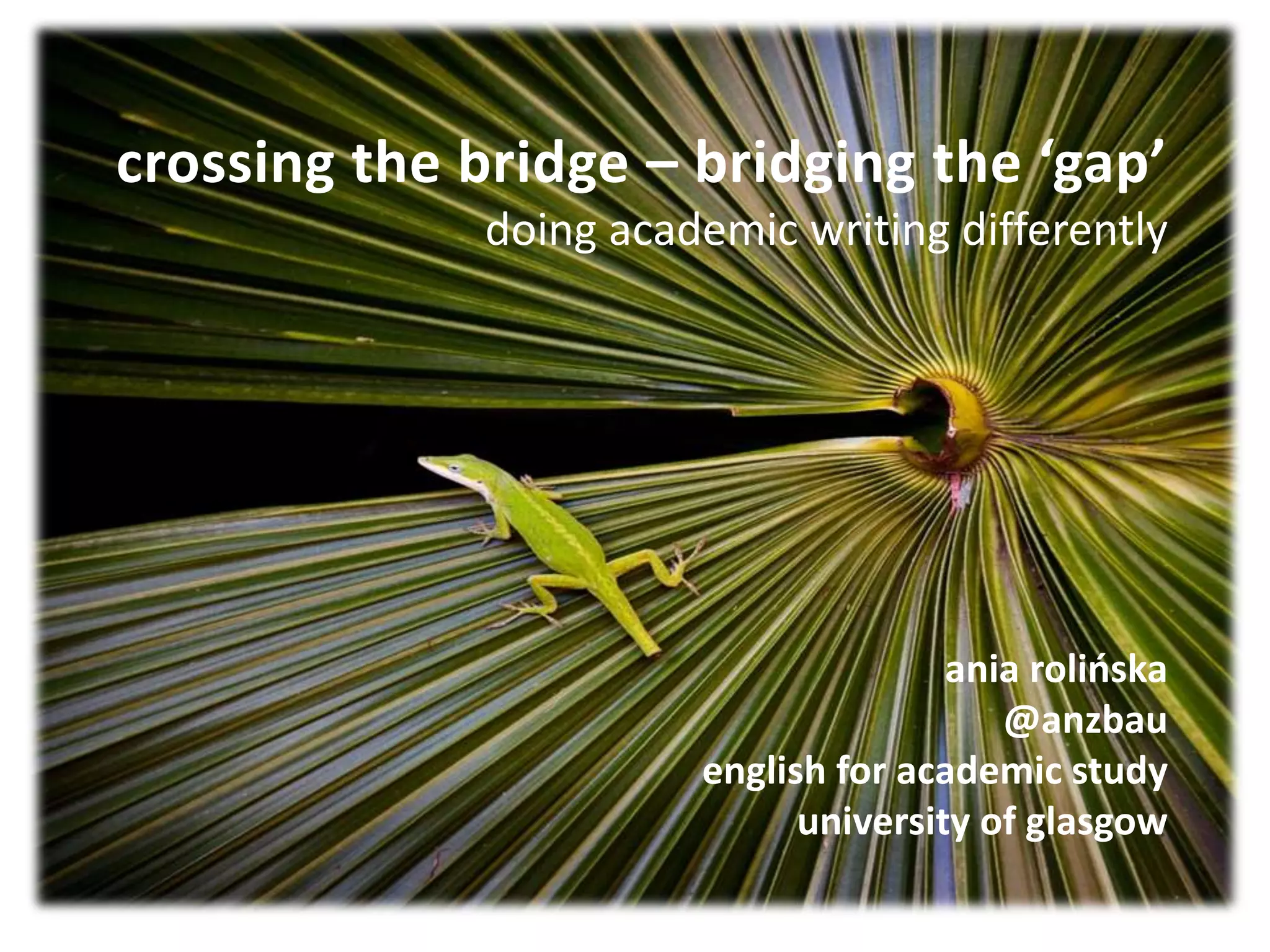 crossing the bridge – bridging the ‘gap’
doing academic writing differently

ania rolińska
@anzbau
english for academic study
university of glasgow